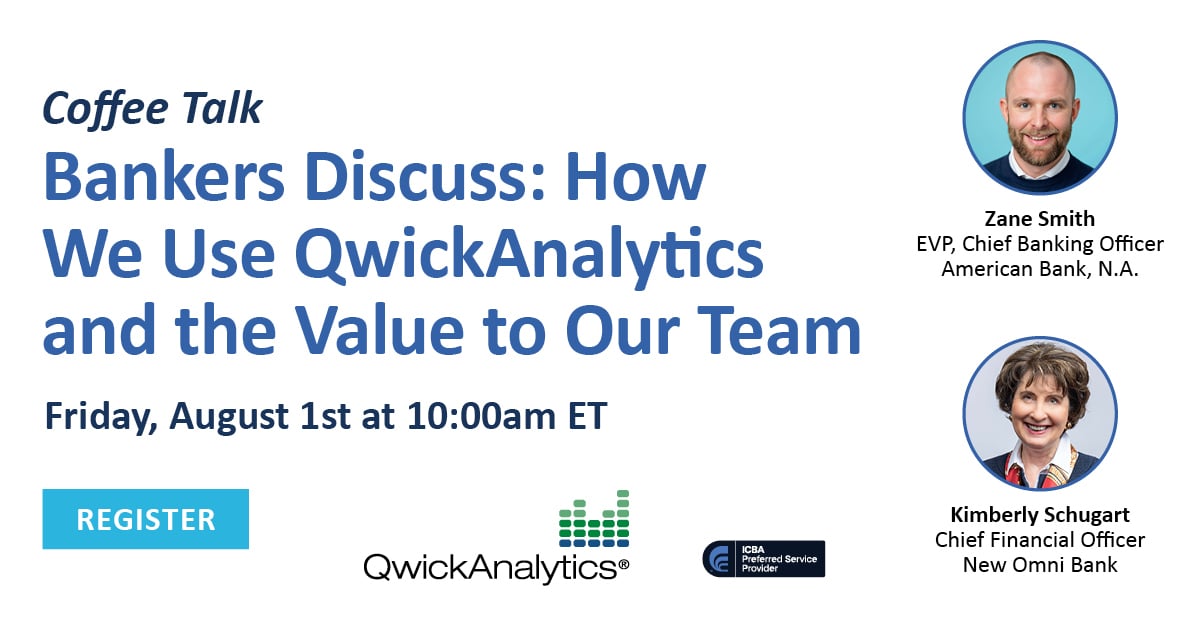 Coffee Talk
Bankers Discuss: How We Use QwickAnalytics and the Value to Our Team

Friday, August 1st at 10:00am ET

REGISTER

QwickAnalytics®

ICBA Preferred Service Provider

Zane Smith
EVP, Chief Banking Officer
American Bank, N.A.

Kimberly Schugart
Chief Financial Officer
New Omni Bank